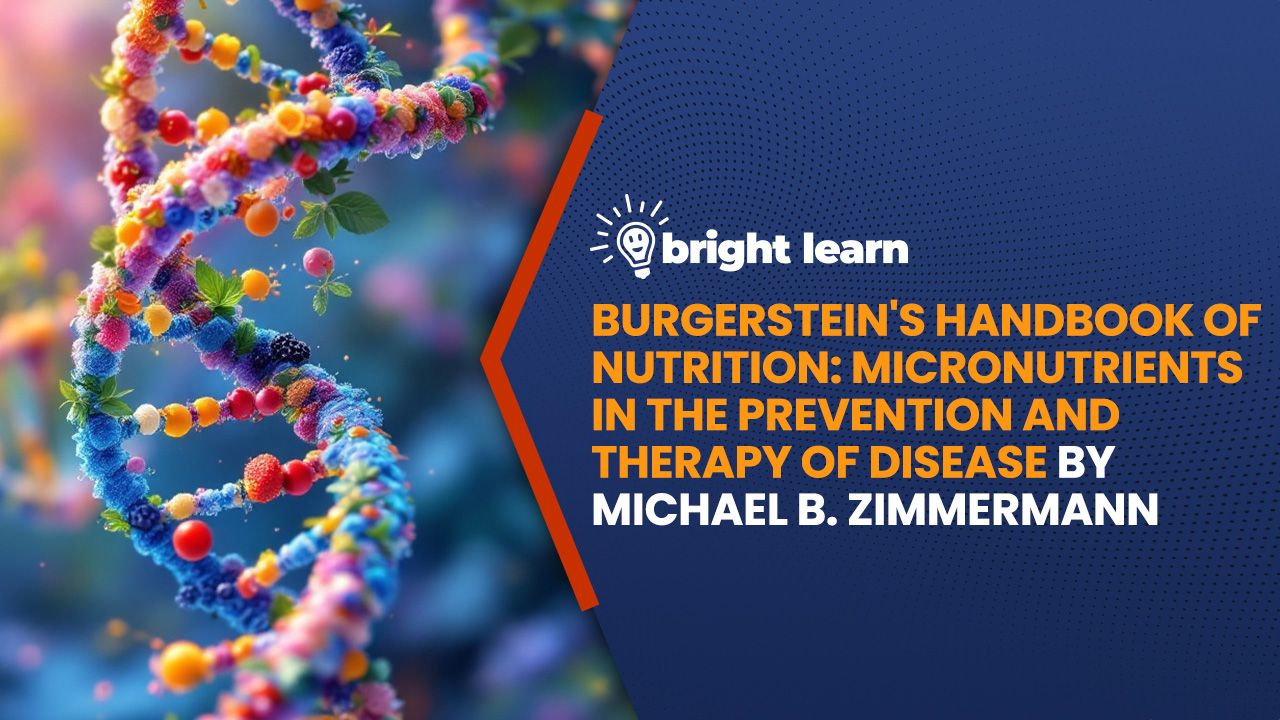 bright learn

BURGERSTEIN'S HANDBOOK OF NUTRITION: MICRONUTRIENTS IN THE PREVENTION AND THERAPY OF DISEASE BY MICHAEL B. ZIMMERMANN